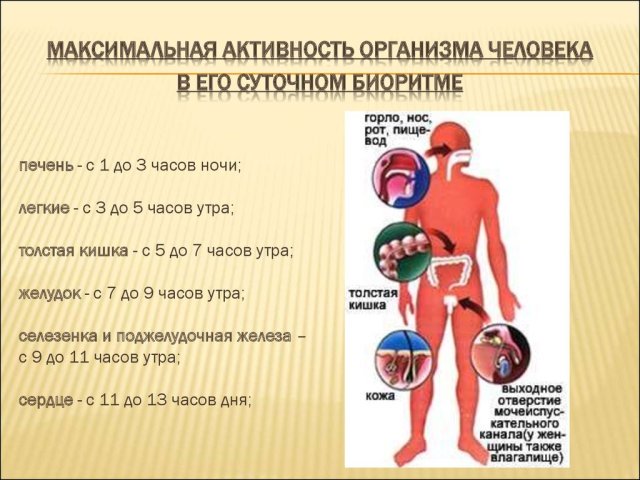 МАКСИМАЛЬНАЯ АКТИВНОСТЬ ОРГАНИЗМА ЧЕЛОВЕКА В ЕГО СУТОЧНОМ БИОРИТМЕ

печень - с 1 до 3 часов ночи;

легкие - с 3 до 5 часов утра;

толстая кишка - с 5 до 7 часов утра;

желудок - с 7 до 9 часов утра;

селезенка и поджелудочная железа – с 9 до 11 часов утра;

сердце - с 11 до 13 часов дня;

горло, нос, рот, пищевод

толстая кишка

кожа

выходное отверстие мочеиспускательного канала(у женщины также влагалище)